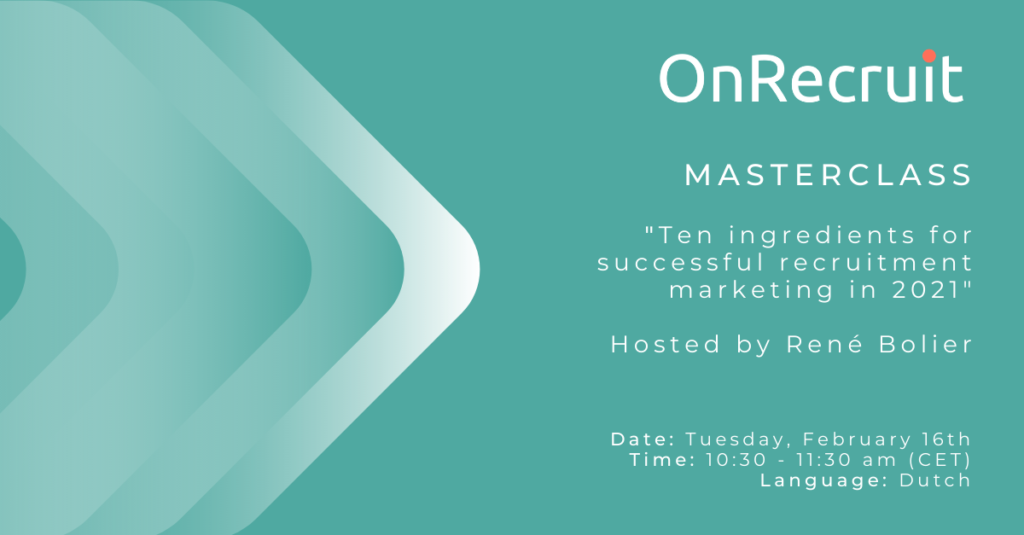 OnRecruit

MASTERCLASS

"Ten ingredients for successful recruitment marketing in 2021"

Hosted by René Bolier

Date: Tuesday, February 16th
Time: 10:30 - 11:30 am (CET)
Language: Dutch